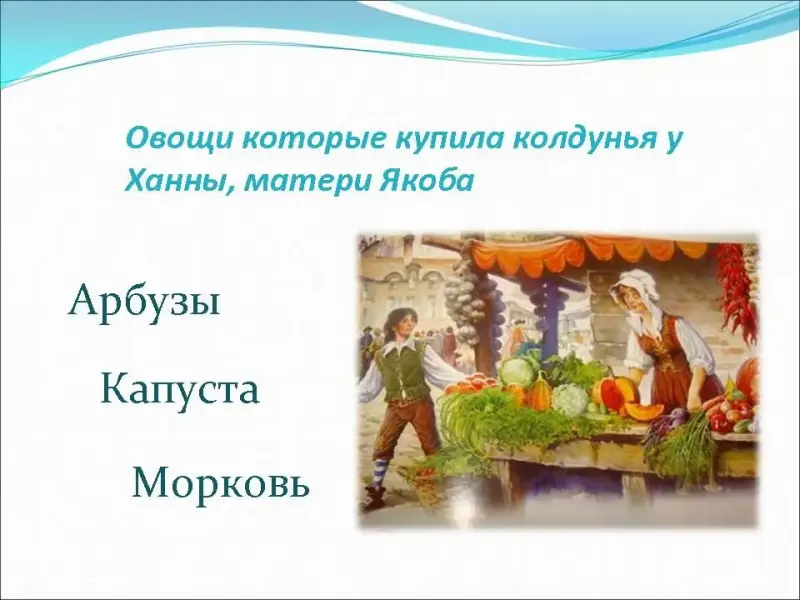 Овощи которые купила колдунья у Ханны, матери Якоба

Арбузы

Капуста

Морковь